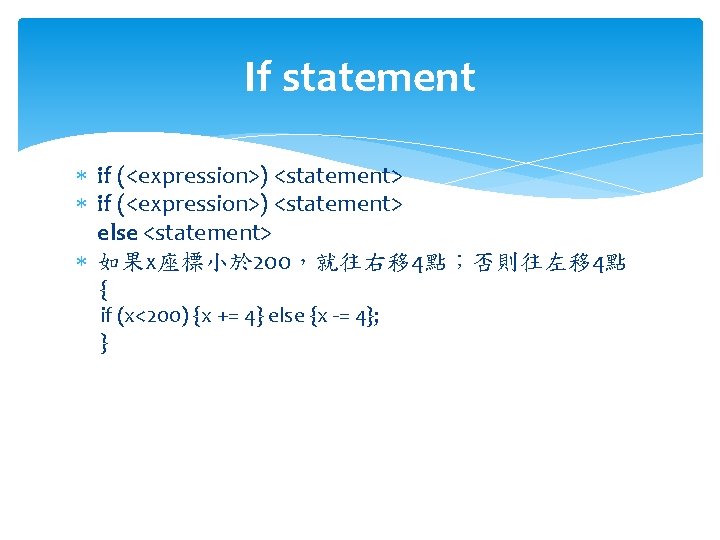 If statement

* if (<expression>) <statement>
* if (<expression>) <statement>
else <statement>
* 如果x座標小於200，就往右移4點；否則往左移4點
{
if (x<200) {x += 4} else {x -= 4};
}